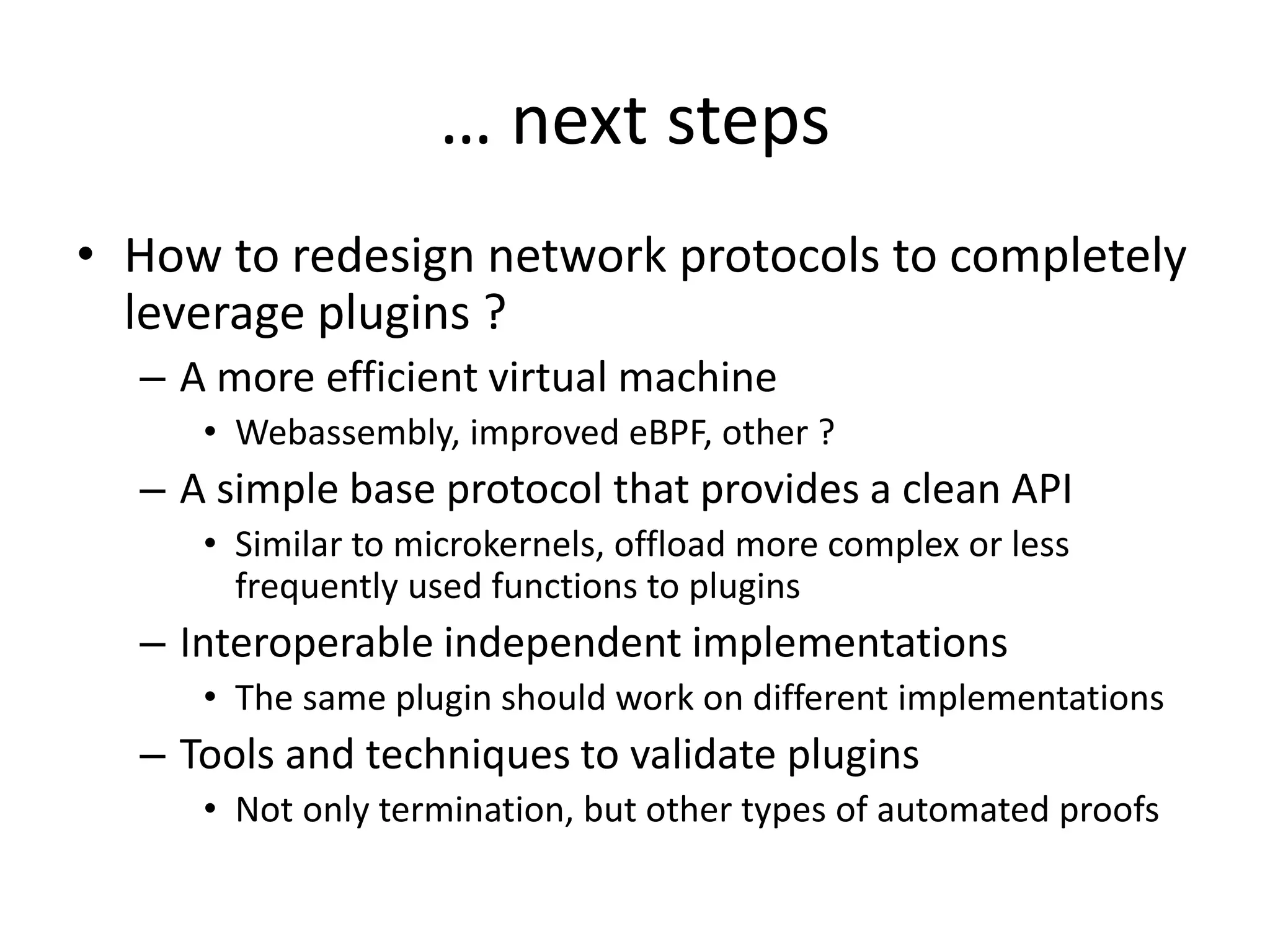 … next steps

• How to redesign network protocols to completely leverage plugins ?
– A more efficient virtual machine
• Webassembly, improved eBPF, other ?
– A simple base protocol that provides a clean API
• Similar to microkernels, offload more complex or less frequently used functions to plugins
– Interoperable independent implementations
• The same plugin should work on different implementations
– Tools and techniques to validate plugins
• Not only termination, but other types of automated proofs